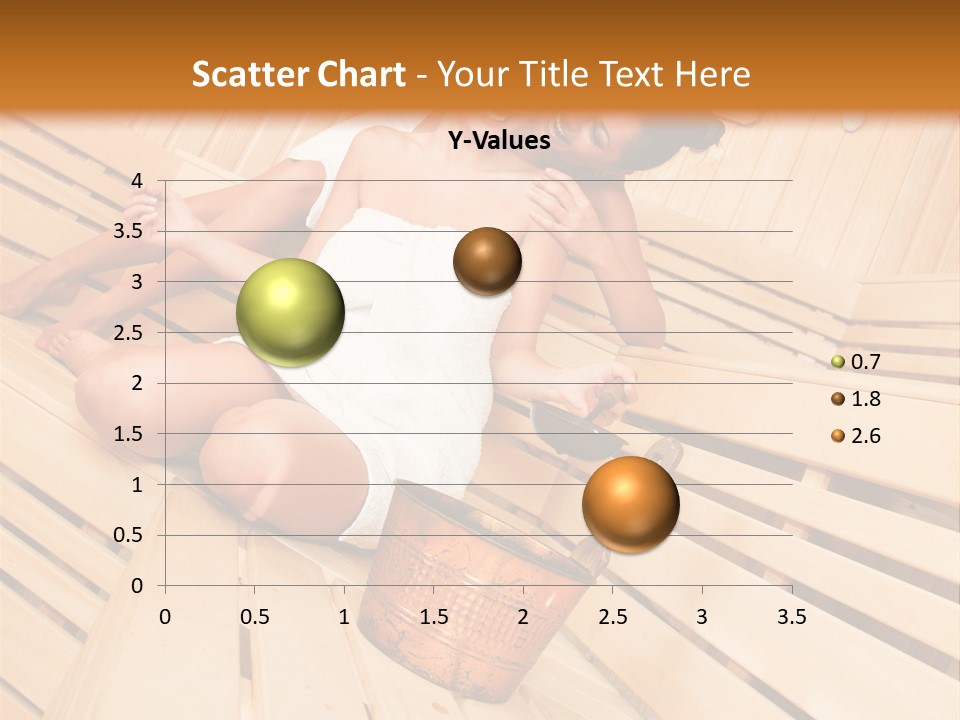 Scatter Chart - Your Title Text Here

Y-Values

4
3.5
3
2.5
2
1.5
1
0.5
0

0 0.5 1 1.5 2 2.5 3 3.5

0.7
1.8
2.6